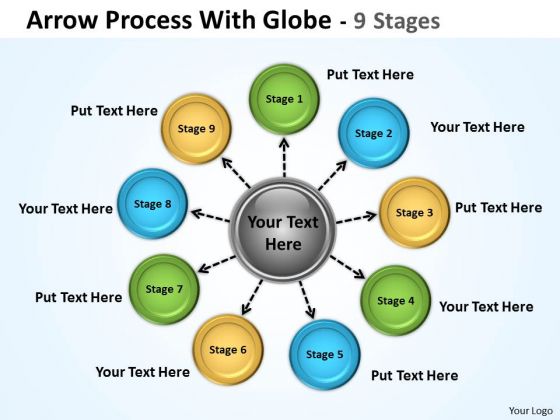 Arrow Process With Globe - 9 Stages

Your Text Here

Stage 1
Put Text Here

Stage 2
Your Text Here

Stage 3
Put Text Here

Stage 4
Your Text Here

Stage 5
Put Text Here

Stage 6
Your Text Here

Stage 7
Put Text Here

Stage 8
Your Text Here

Stage 9
Put Text Here

Your Logo